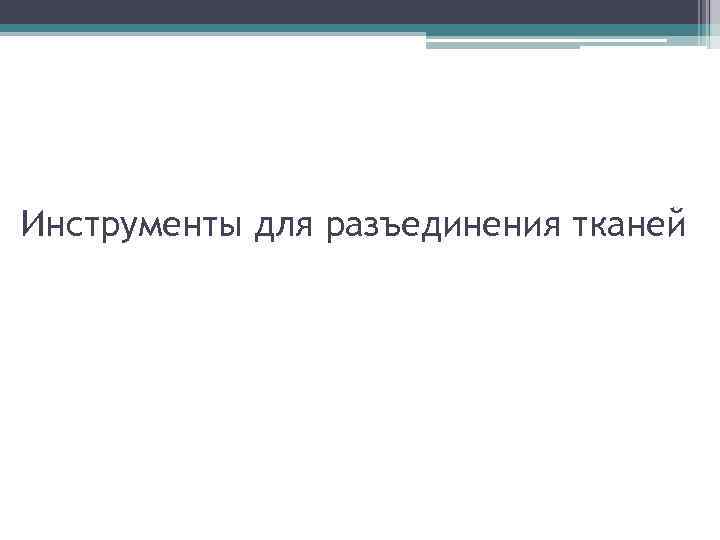 Инструменты для разъединения тканей